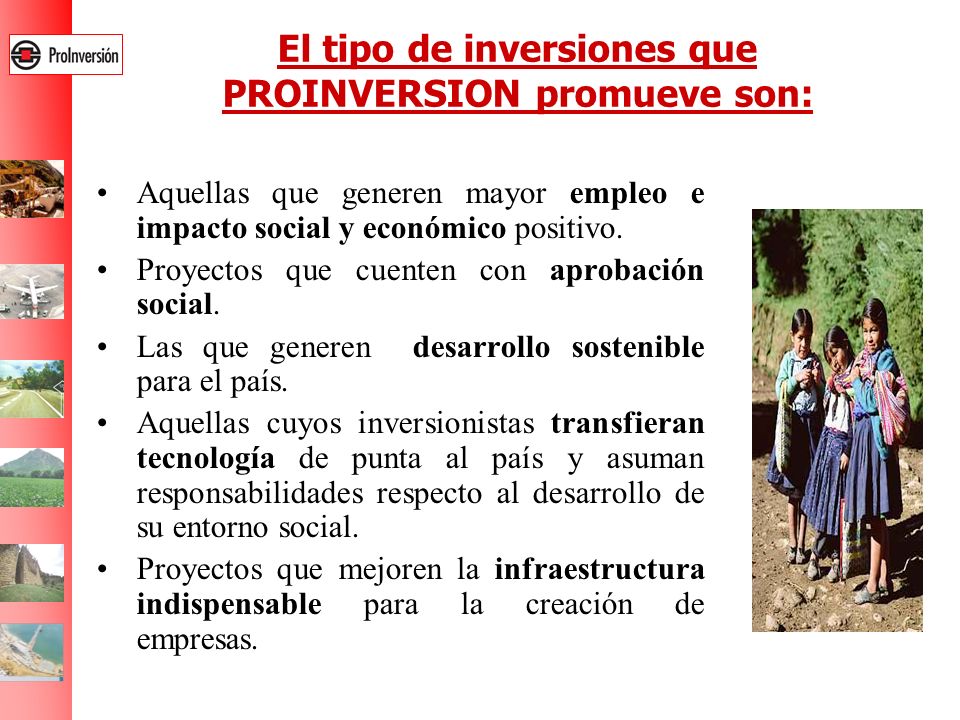 ProInversión

El tipo de inversiones que PROINVERSION promueve son:

• Aquellas que generen mayor empleo e impacto social y económico positivo.
• Proyectos que cuenten con aprobación social.
• Las que generen desarrollo sostenible para el país.
• Aquellas cuyos inversionistas transfieran tecnología de punta al país y asuman responsabilidades respecto al desarrollo de su entorno social.
• Proyectos que mejoren la infraestructura indispensable para la creación de empresas.